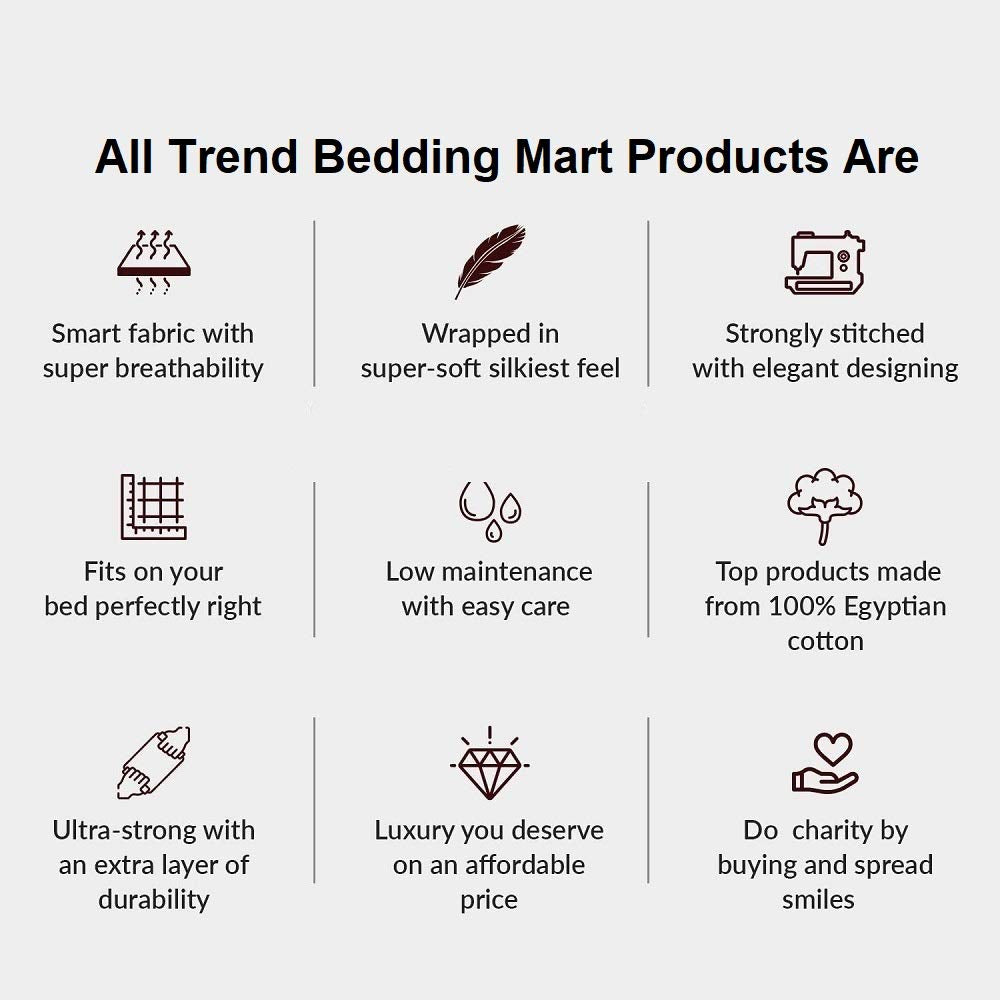 All Trend Bedding Mart Products Are

Smart fabric with super breathability

Wrapped in super-soft silkiest feel

Strongly stitched with elegant designing

Fits on your bed perfectly right

Low maintenance with easy care

Top products made from 100% Egyptian cotton

Ultra-strong with an extra layer of durability

Luxury you deserve on an affordable price

Do  charity by buying and spread smiles